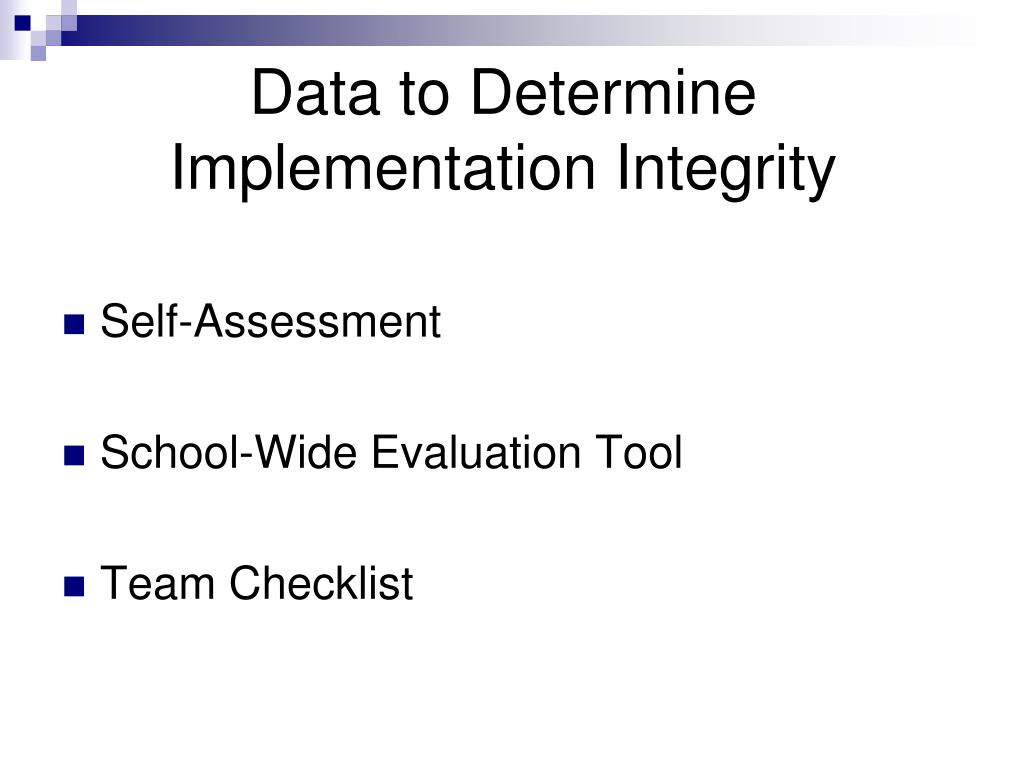 Data to Determine Implementation Integrity

Self-Assessment

School-Wide Evaluation Tool

Team Checklist